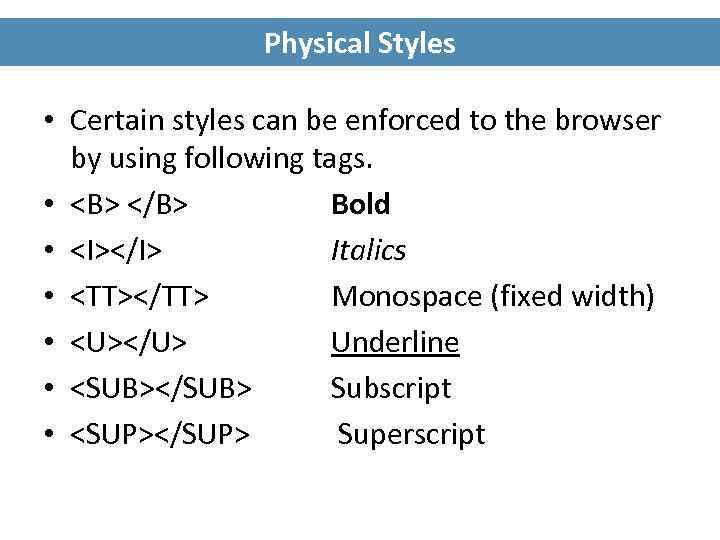 Physical Styles

• Certain styles can be enforced to the browser by using following tags.
• <B> </B> Bold
• <I></I> Italics
• <TT></TT> Monospace (fixed width)
• <U></U> Underline
• <SUB></SUB> Subscript
• <SUP></SUP> Superscript